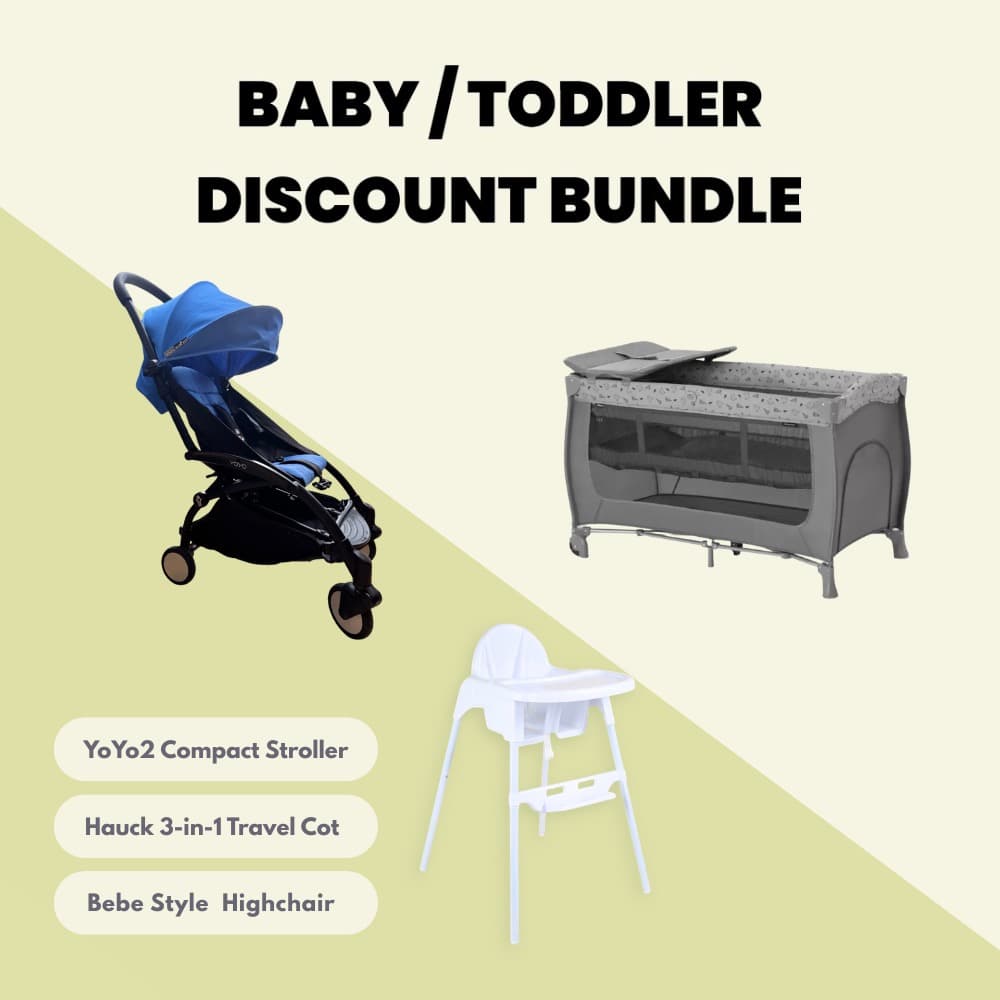 BABY / TODDLER DISCOUNT BUNDLE

YoYo2 Compact Stroller

Hauck 3-in-1 Travel Cot

Bebe Style Highchair